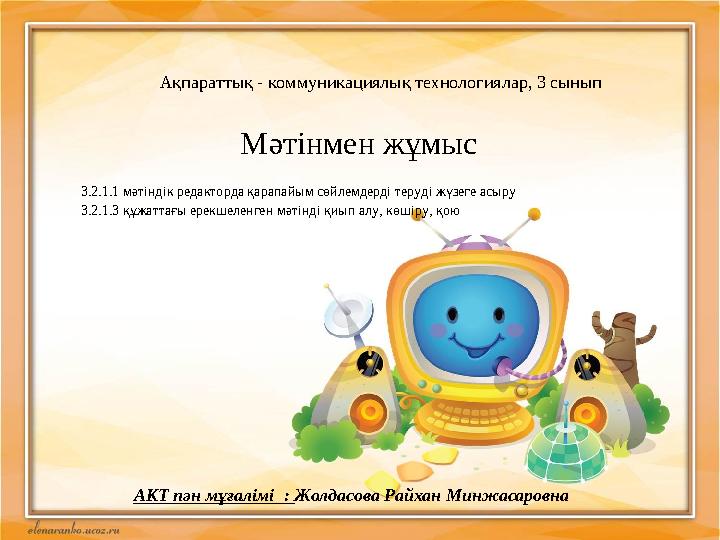 Ақпараттық - коммуникациялық технологиялар, 3 сынып

Мәтінмен жұмыс

3.2.1.1 мәтіндік редакторда қарапайым сөйлемдерді теруді жүзеге асыру
3.2.1.3 құжаттағы ерекшеленген мәтінді қиып алу, көшіру, қою

АКТ пән мұғалімі : Жолдасова Райхан Минжасаровна

elenaranko.ucoz.ru